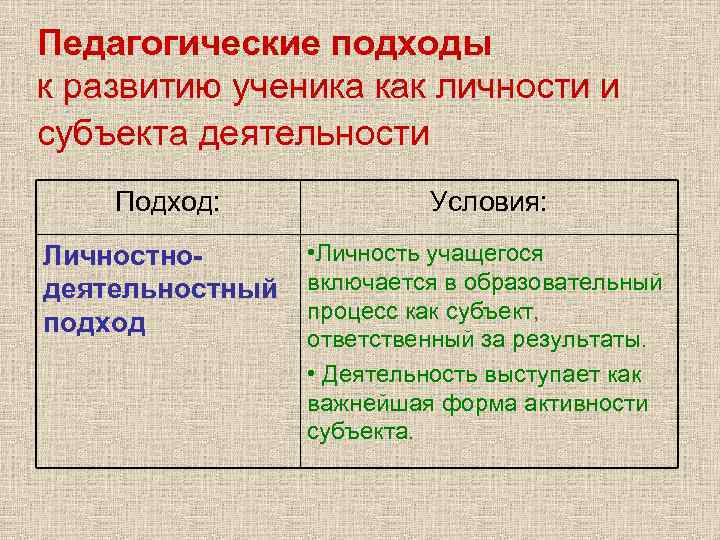 Педагогические подходы
к развитию ученика как личности и субъекта деятельности

| Подход: | Условия: |
|---|---|
| Личностно-деятельностный подход | •Личность учащегося включается в образовательный процесс как субъект, ответственный за результаты. • Деятельность выступает как важнейшая форма активности субъекта. |